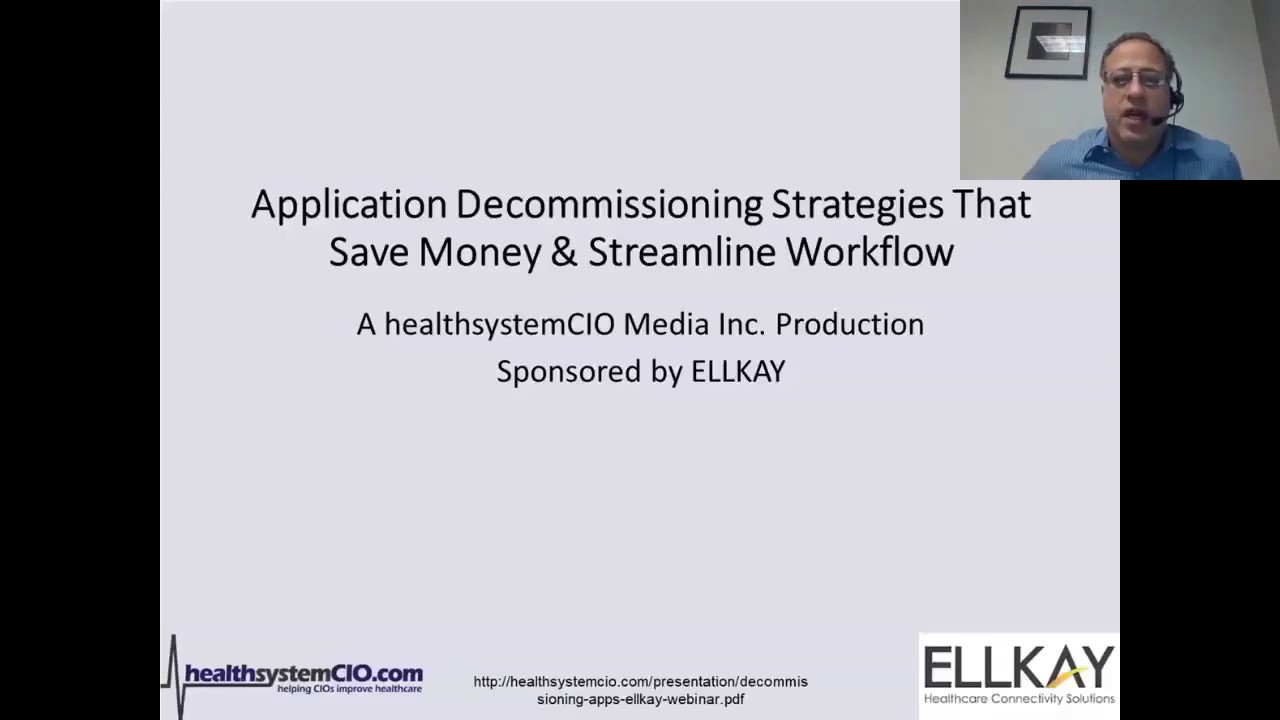 Application Decommissioning Strategies That Save Money & Streamline Workflow

A healthsystemCIO Media Inc. Production
Sponsored by ELLKAY

healthsystemCIO.com
helping CIOs improve healthcare

http://healthsystemcio.com/presentation/decommissioning-apps-ellkay-webinar.pdf

ELLKAY
Healthcare Connectivity Solutions